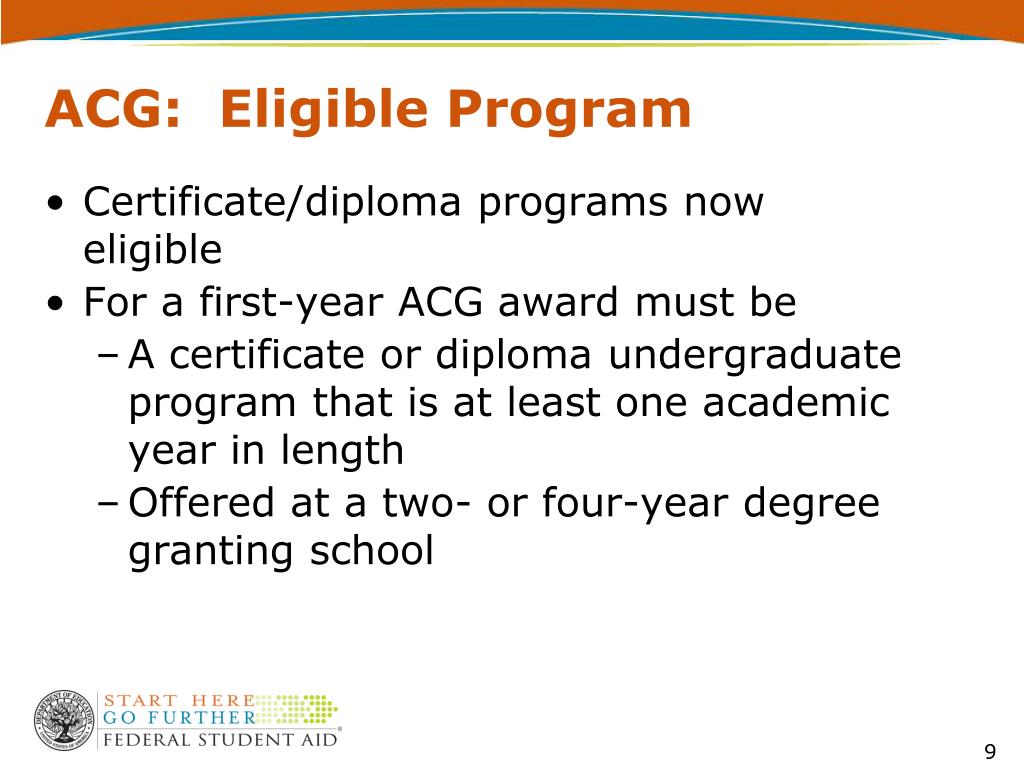 ACG: Eligible Program

• Certificate/diploma programs now eligible
• For a first-year ACG award must be
– A certificate or diploma undergraduate program that is at least one academic year in length
– Offered at a two- or four-year degree granting school

DEPARTMENT OF EDUCATION UNITED STATES OF AMERICA

START HERE
GO FURTHER
FEDERAL STUDENT AID®

9